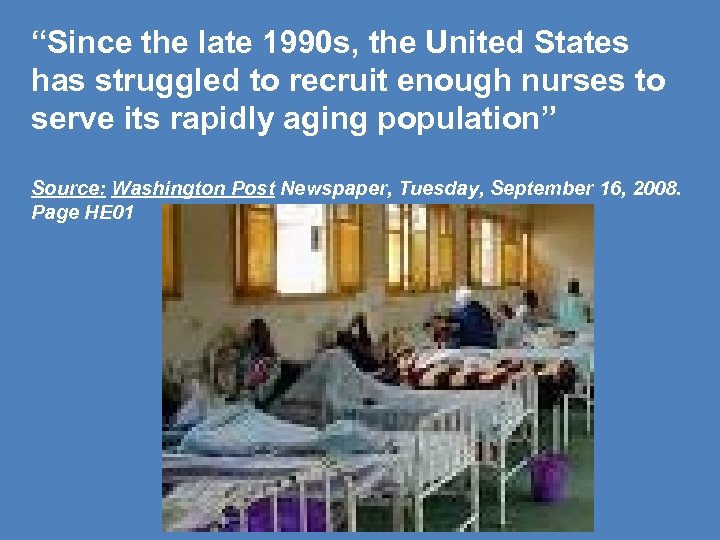 “Since the late 1990s, the United States has struggled to recruit enough nurses to serve its rapidly aging population”

Source: Washington Post Newspaper, Tuesday, September 16, 2008. Page HE01